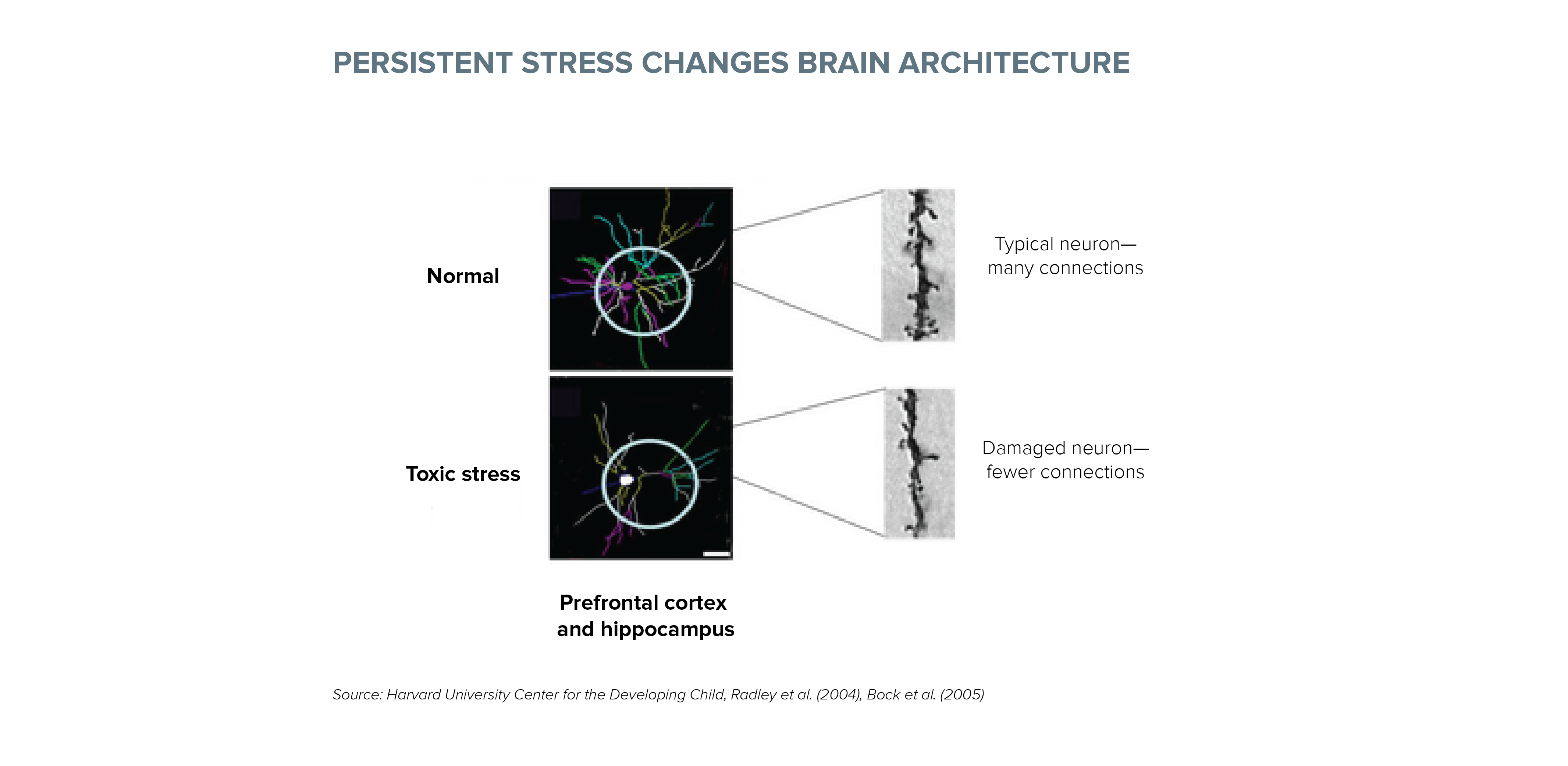 PERSISTENT STRESS CHANGES BRAIN ARCHITECTURE

Normal

Typical neuron—
many connections

Toxic stress

Damaged neuron—
fewer connections

Prefrontal cortex
and hippocampus

Source: Harvard University Center for the Developing Child, Radley et al. (2004), Bock et al. (2005)